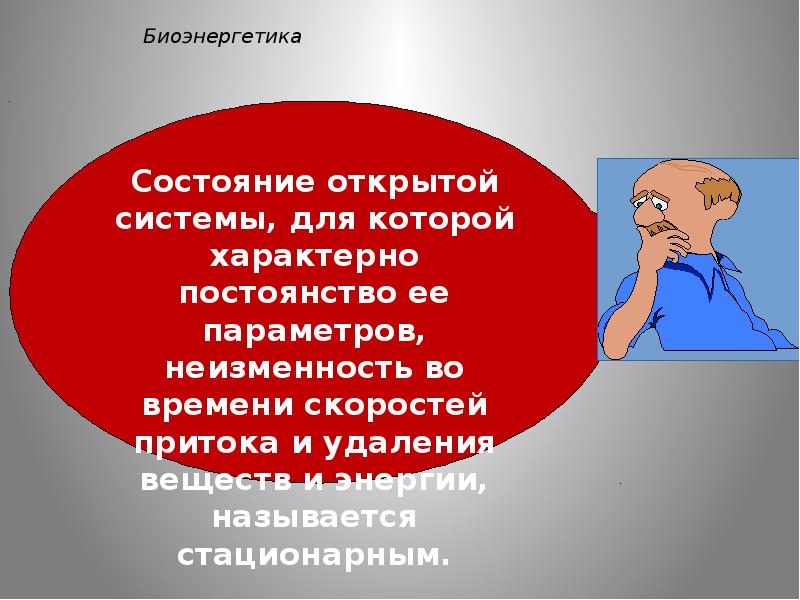 Биоэнергетика

Состояние открытой системы, для которой характерно постоянство ее параметров, неизменность во времени скоростей притока и удаления веществ и энергии, называется стационарным.